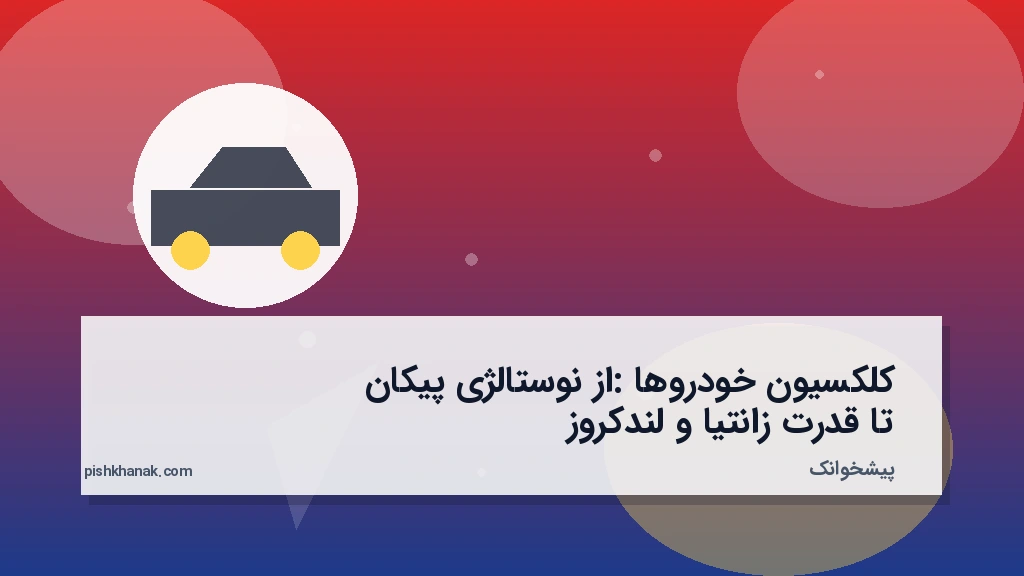 کلکسیون خودروها :از نوستالژی پیکان تا قدرت زانتیا و لندکروز

پیشخوانک

pishkhanak.com